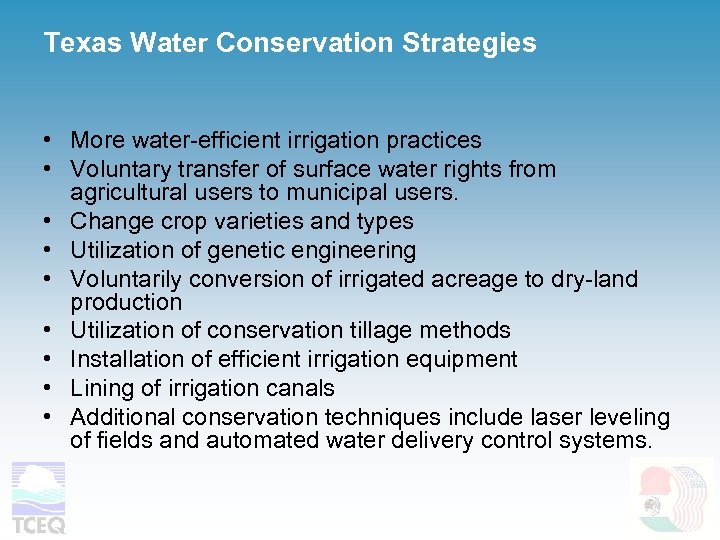 Texas Water Conservation Strategies

• More water-efficient irrigation practices
• Voluntary transfer of surface water rights from agricultural users to municipal users.
• Change crop varieties and types
• Utilization of genetic engineering
• Voluntarily conversion of irrigated acreage to dry-land production
• Utilization of conservation tillage methods
• Installation of efficient irrigation equipment
• Lining of irrigation canals
• Additional conservation techniques include laser leveling of fields and automated water delivery control systems.

TCEQ